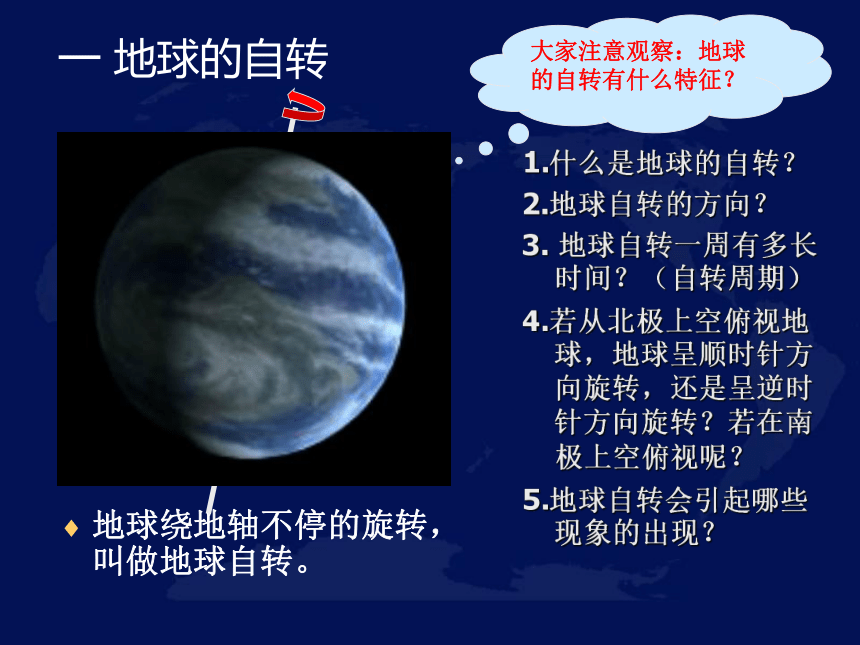 一 地球的自转

大家注意观察：地球的自转有什么特征？

1.什么是地球的自转？
2.地球自转的方向？
3. 地球自转一周有多长时间？（自转周期）
4.若从北极上空俯视地球，地球呈顺时针方向旋转，还是呈逆时针方向旋转？若在南极上空俯视呢？
5.地球自转会引起哪些现象的出现？

♦ 地球绕地轴不停的旋转，叫做地球自转。